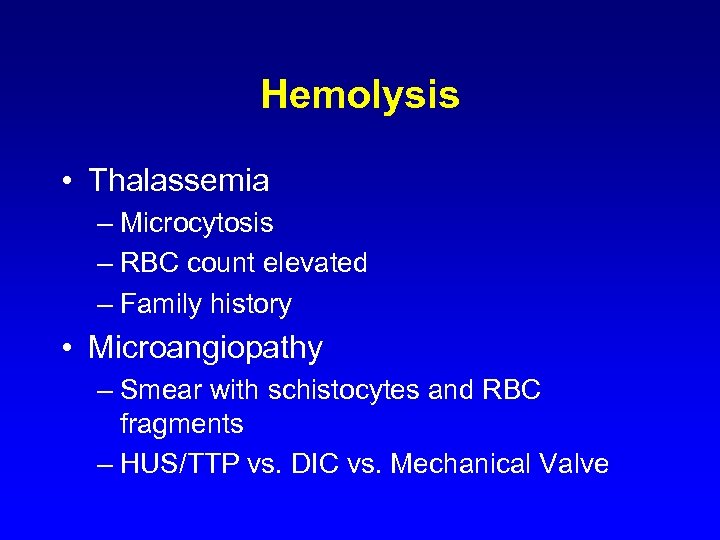 Hemolysis

• Thalassemia
– Microcytosis
– RBC count elevated
– Family history

• Microangiopathy
– Smear with schistocytes and RBC fragments
– HUS/TTP vs. DIC vs. Mechanical Valve